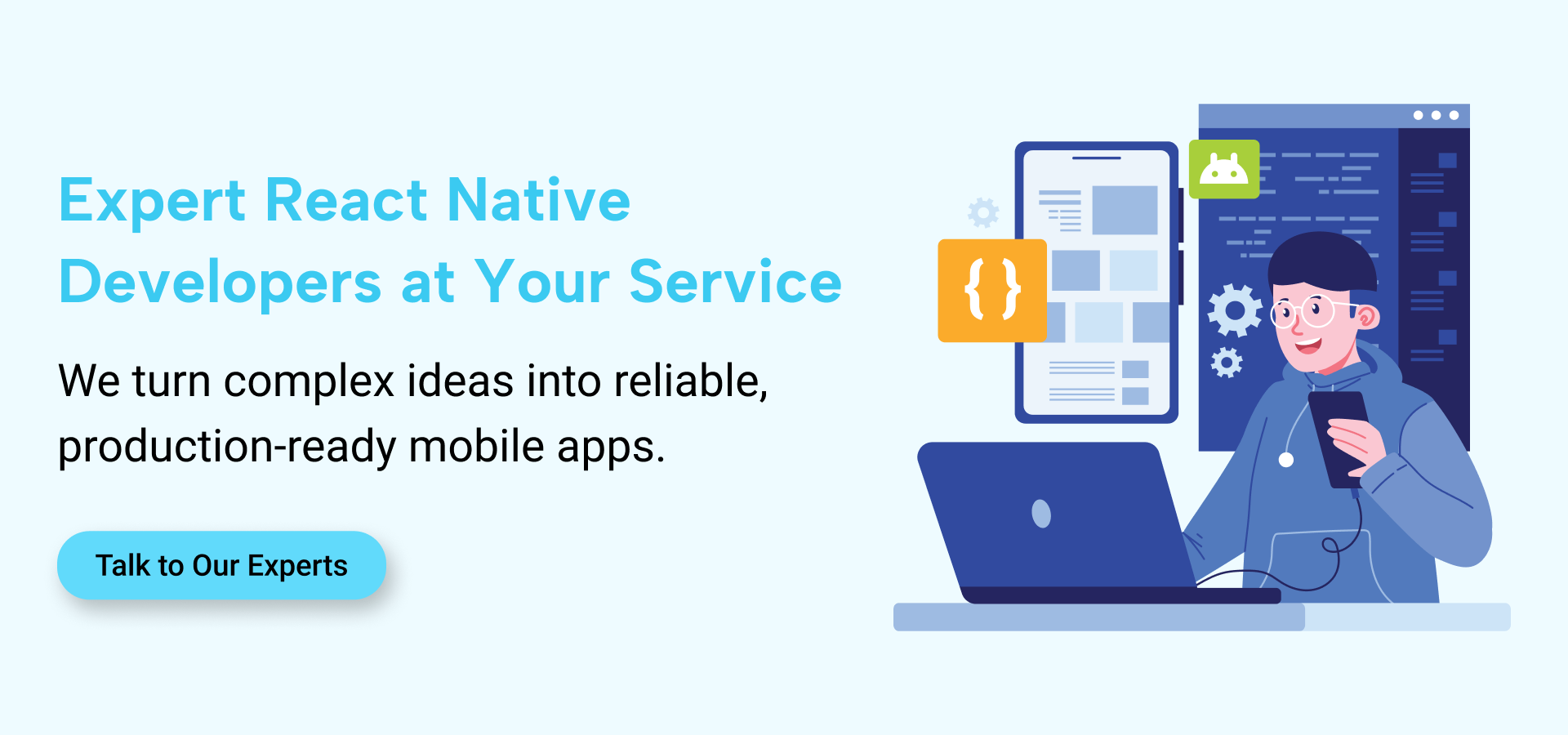 Expert React Native Developers at Your Service

We turn complex ideas into reliable, production-ready mobile apps.

Talk to Our Experts

{ }